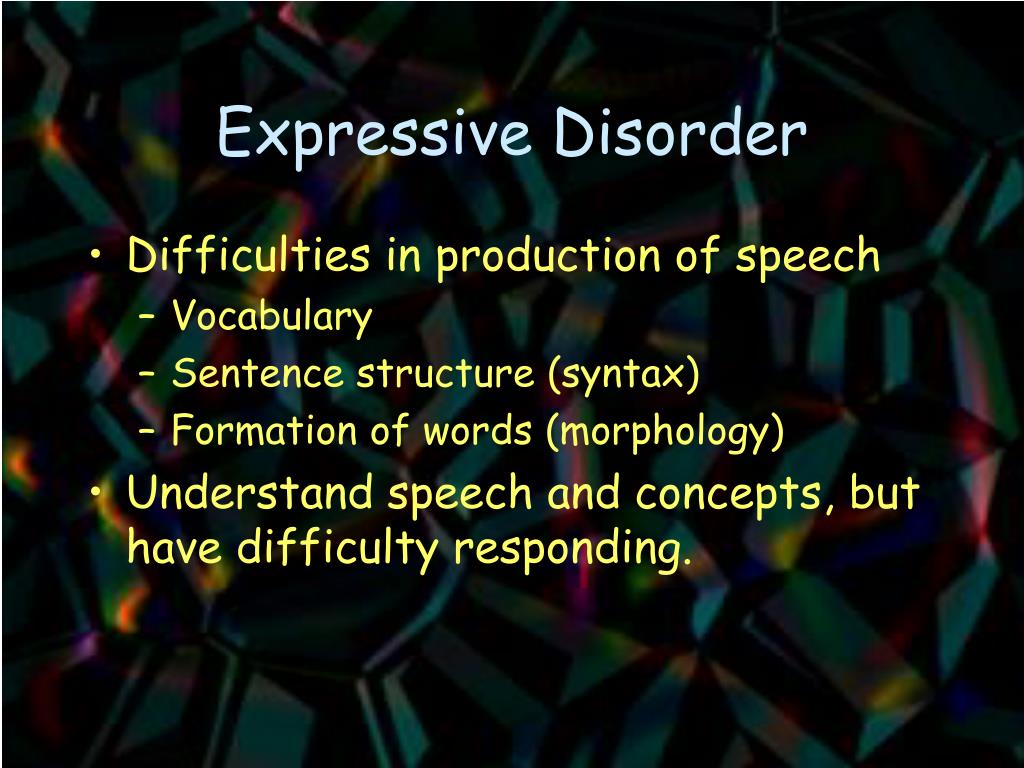 Expressive Disorder

• Difficulties in production of speech
– Vocabulary
– Sentence structure (syntax)
– Formation of words (morphology)
• Understand speech and concepts, but have difficulty responding.